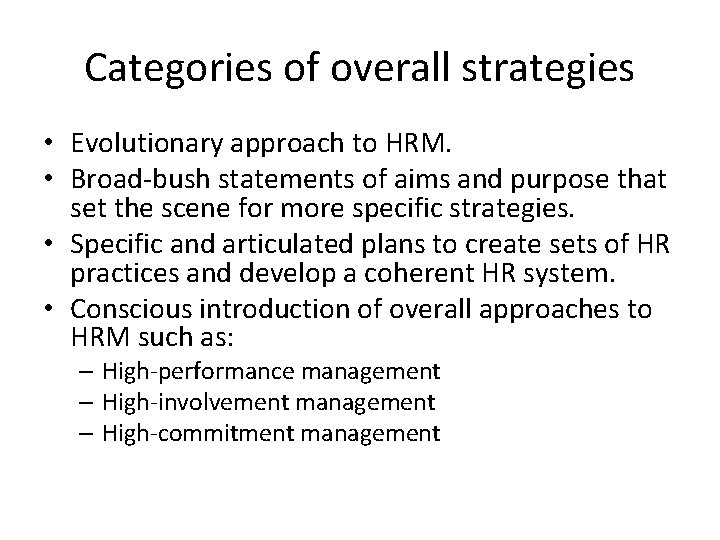 Categories of overall strategies

• Evolutionary approach to HRM.
• Broad-bush statements of aims and purpose that set the scene for more specific strategies.
• Specific and articulated plans to create sets of HR practices and develop a coherent HR system.
• Conscious introduction of overall approaches to HRM such as:
  – High-performance management
  – High-involvement management
  – High-commitment management